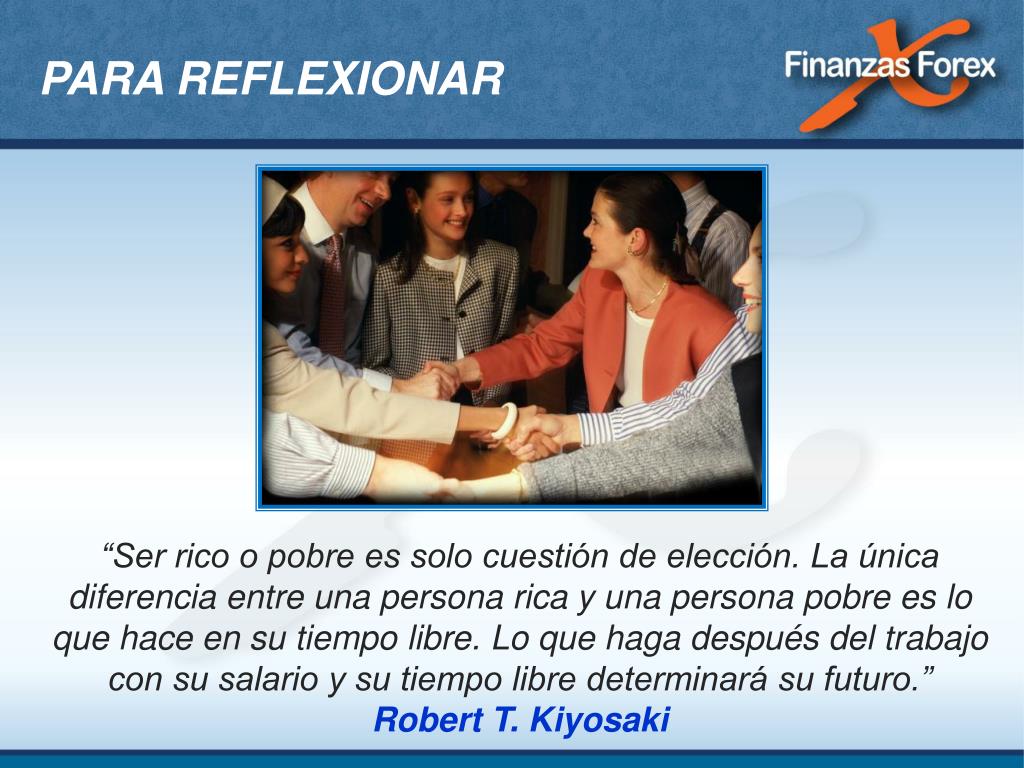 PARA REFLEXIONAR

Finanzas Forex

“Ser rico o pobre es solo cuestión de elección. La única diferencia entre una persona rica y una persona pobre es lo que hace en su tiempo libre. Lo que haga después del trabajo con su salario y su tiempo libre determinará su futuro.”
Robert T. Kiyosaki